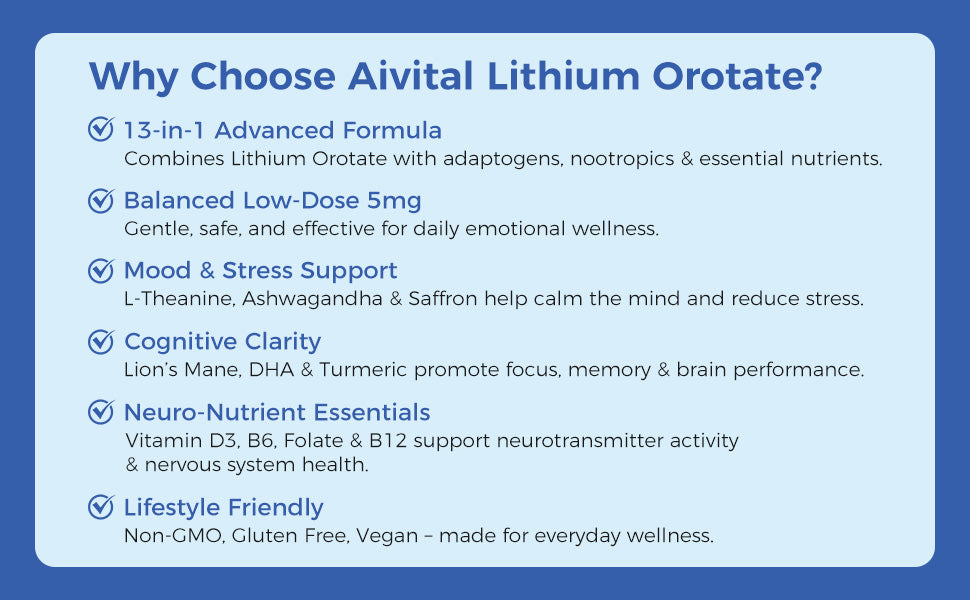 Why Choose Aivital Lithium Orotate?

13-in-1 Advanced Formula
Combines Lithium Orotate with adaptogens, nootropics & essential nutrients.

Balanced Low-Dose 5mg
Gentle, safe, and effective for daily emotional wellness.

Mood & Stress Support
L-Theanine, Ashwagandha & Saffron help calm the mind and reduce stress.

Cognitive Clarity
Lion's Mane, DHA & Turmeric promote focus, memory & brain performance.

Neuro-Nutrient Essentials
Vitamin D3, B6, Folate & B12 support neurotransmitter activity & nervous system health.

Lifestyle Friendly
Non-GMO, Gluten Free, Vegan – made for everyday wellness.